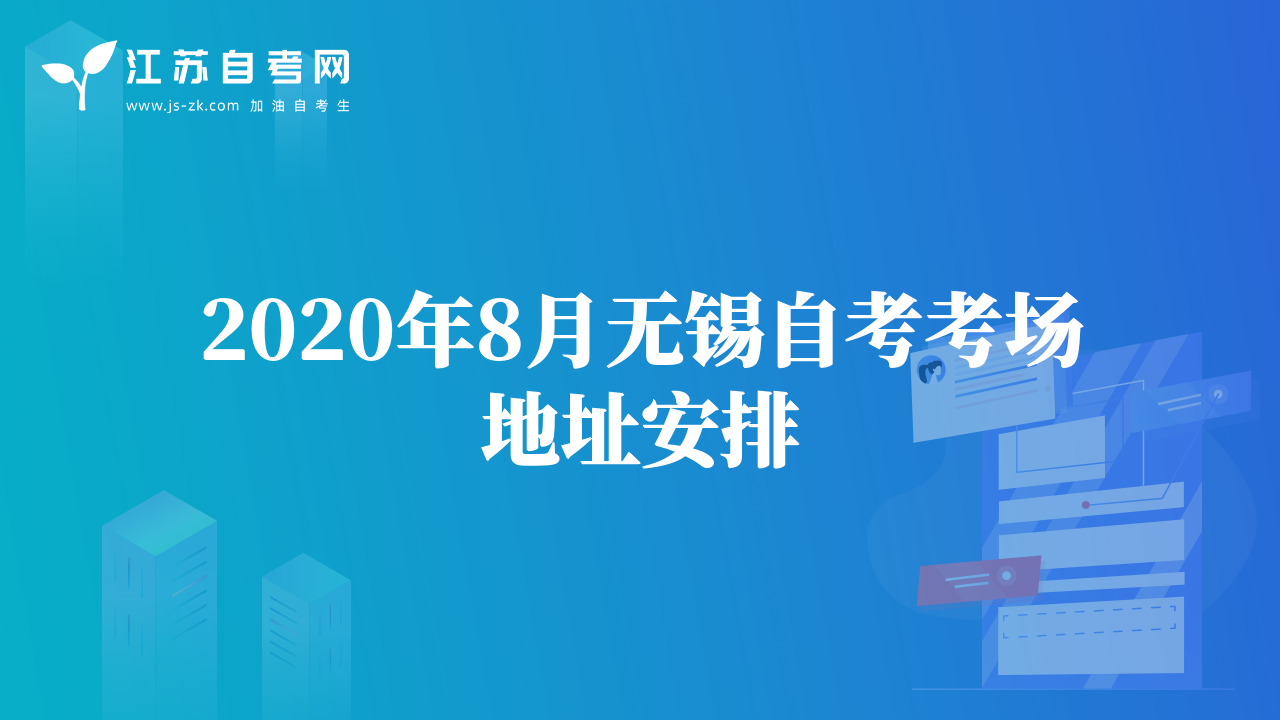 江苏自考网
www.js-zk.com 加油自考生

2020年8月无锡自考考场地址安排